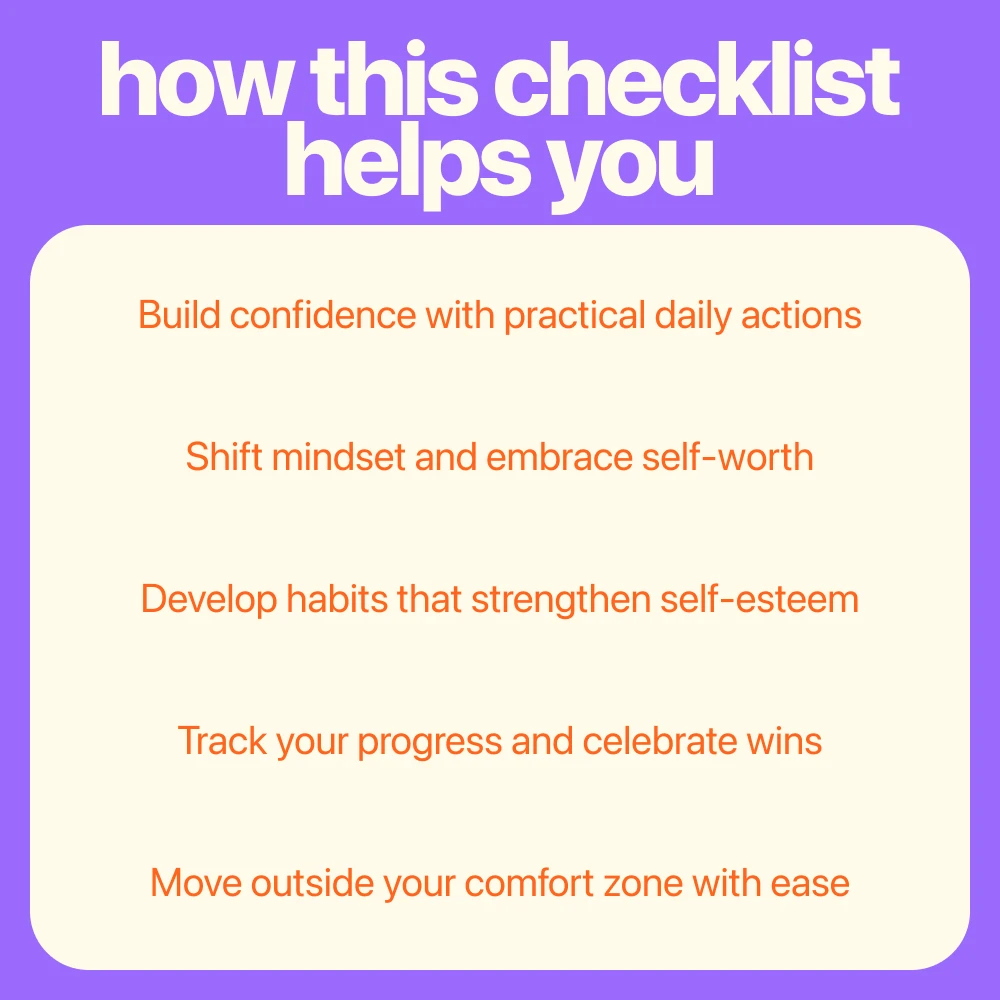 how this checklist helps you

Build confidence with practical daily actions

Shift mindset and embrace self-worth

Develop habits that strengthen self-esteem

Track your progress and celebrate wins

Move outside your comfort zone with ease